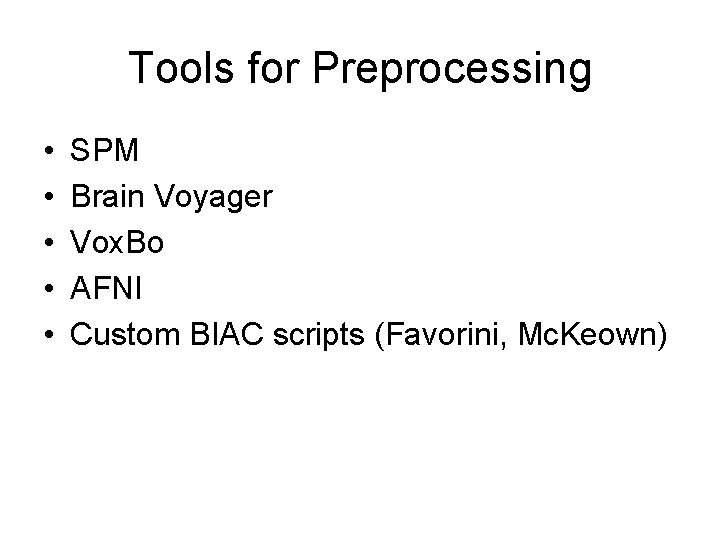 Tools for Preprocessing

• SPM
• Brain Voyager
• VoxBo
• AFNI
• Custom BIAC scripts (Favorini, McKeown)